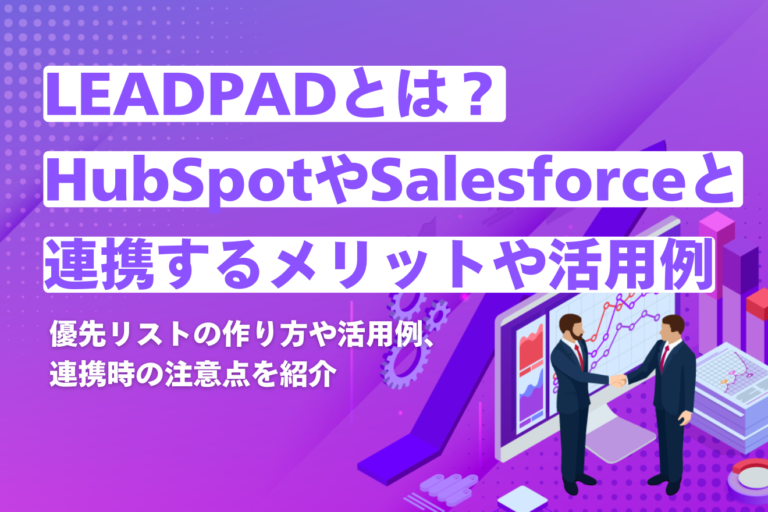 LEADPADとは？
HubSpotやSalesforceと
連携するメリットや活用例

優先リストの作り方や活用例、
連携時の注意点を紹介